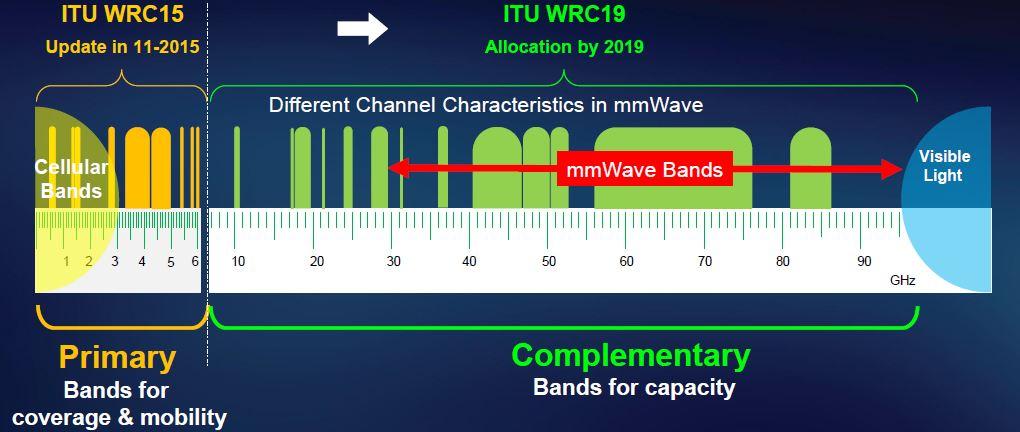 ITU WRC15
Update in 11-2015

ITU WRC19
Allocation by 2019

Different Channel Characteristics in mmWave

Cellular Bands

mmWave Bands

Visible Light

1 2 3 4 5 6 10 20 30 40 50 60 70 80 90 GHz

Primary
Bands for coverage & mobility

Complementary
Bands for capacity